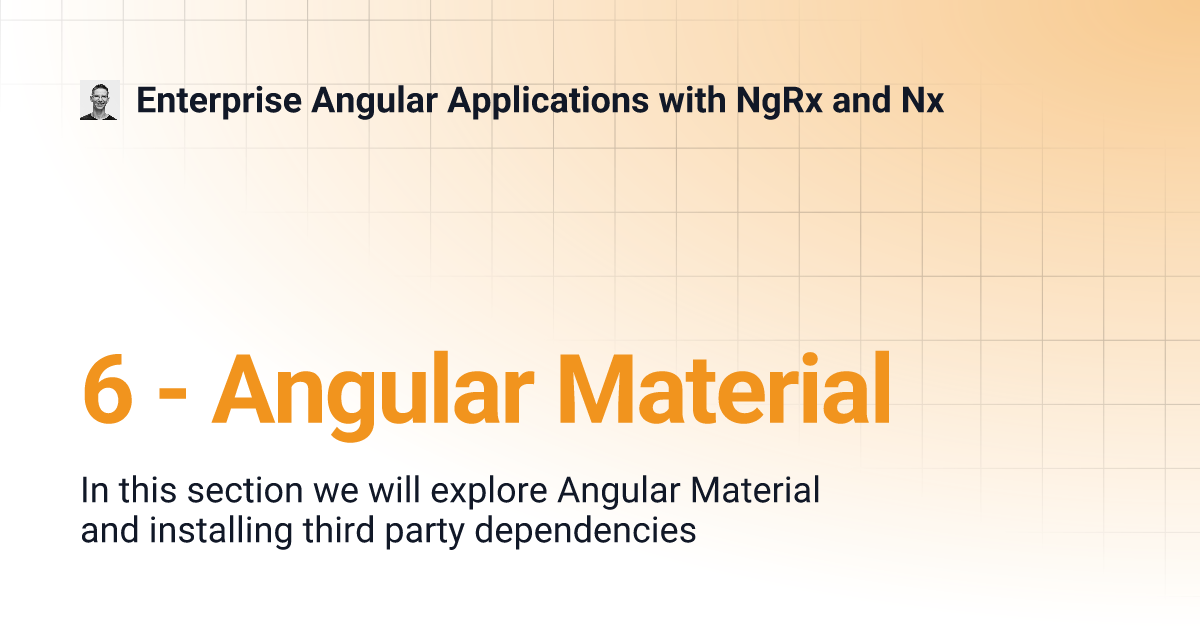 Enterprise Angular Applications with NgRx and Nx

6 - Angular Material

In this section we will explore Angular Material and installing third party dependencies